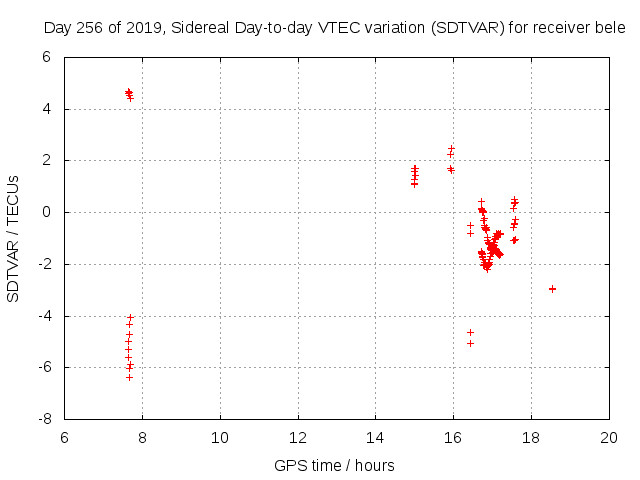 Day 256 of 2019, Sidereal Day-to-day VTEC variation (SDTVAR) for receiver bele

SDTVAR / TECUs

6
4
2
0
-2
-4
-6
-8

6 8 10 12 14 16 18 20

GPS time / hours